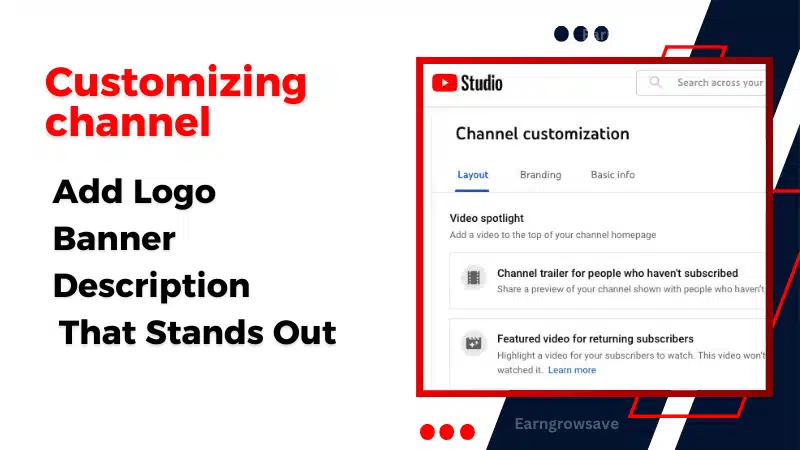 Customizing channel

Add Logo
Banner
Description
That Stands Out

Studio
Search across your

Channel customization

Layout Branding Basic info

Video spotlight
Add a video to the top of your channel homepage

Channel trailer for people who haven't subscribed
Share a preview of your channel shown with people who haven't

Featured video for returning subscribers
Highlight a video for your subscribers to watch. This video won't watched it. Learn more

Earngrowsave